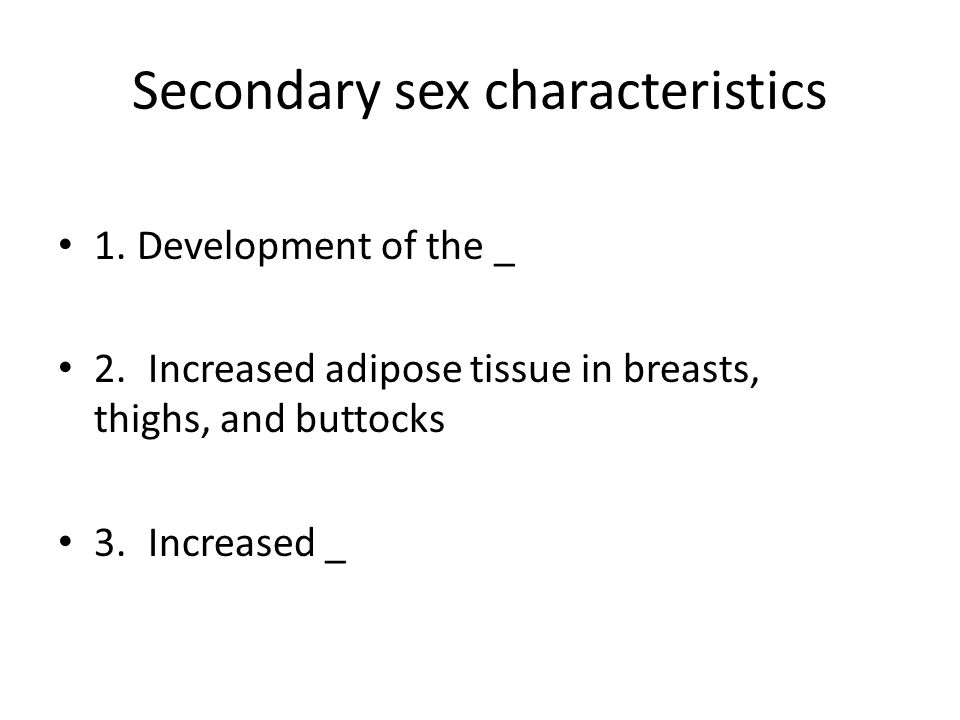 Secondary sex characteristics

• 1. Development of the _

• 2. Increased adipose tissue in breasts, thighs, and buttocks

• 3. Increased _